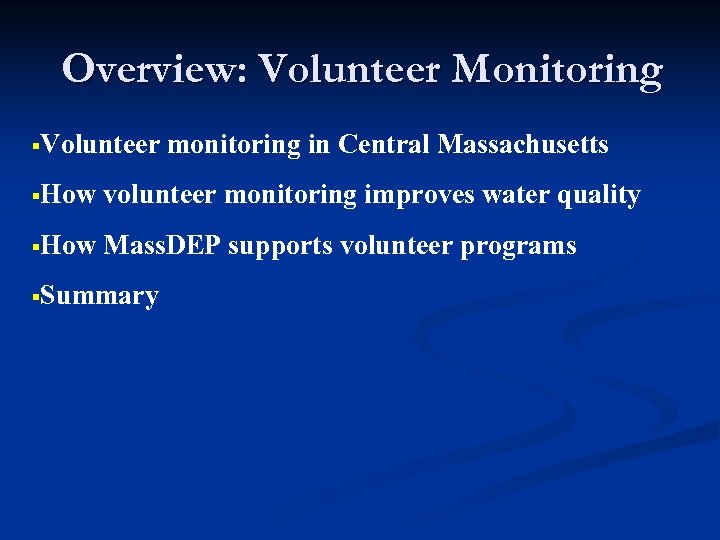 Overview: Volunteer Monitoring

▪Volunteer monitoring in Central Massachusetts

▪How volunteer monitoring improves water quality

▪How MassDEP supports volunteer programs

▪Summary